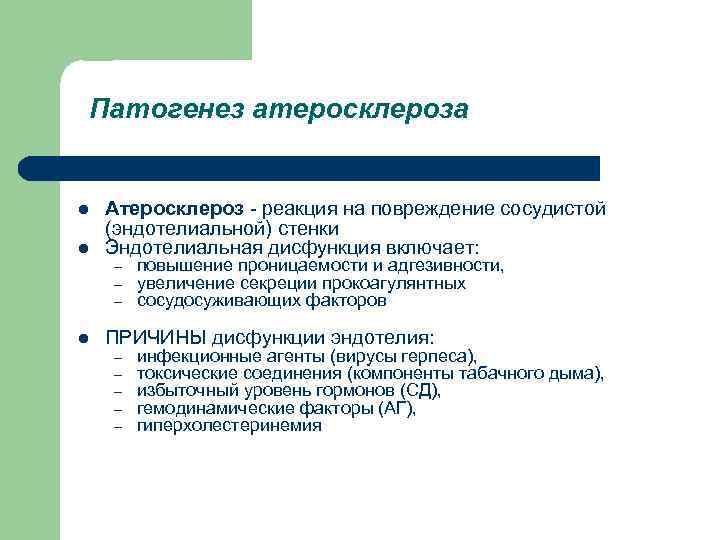 Патогенез атеросклероза

- **Атеросклероз** - реакция на повреждение сосудистой (эндотелиальной) стенки
- Эндотелиальная дисфункция включает:
  – повышение проницаемости и адгезивности,
  – увеличение секреции прокоагулянтных
  – сосудосуживающих факторов

- ПРИЧИНЫ дисфункции эндотелия:
  – инфекционные агенты (вирусы герпеса),
  – токсические соединения (компоненты табачного дыма),
  – избыточный уровень гормонов (СД),
  – гемодинамические факторы (АГ),
  – гиперхолестеринемия